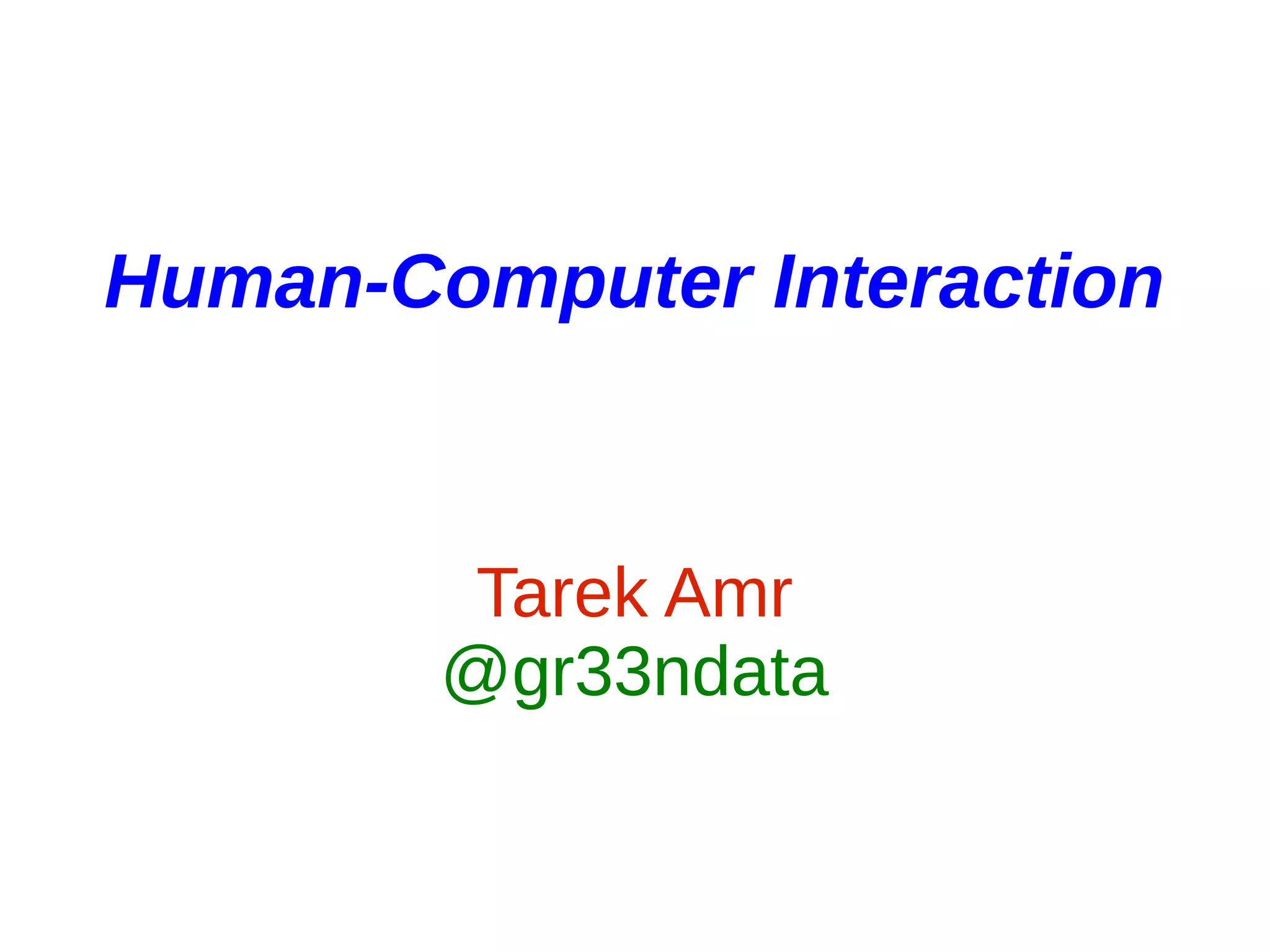 Human-Computer Interaction

Tarek Amr
@gr33ndata